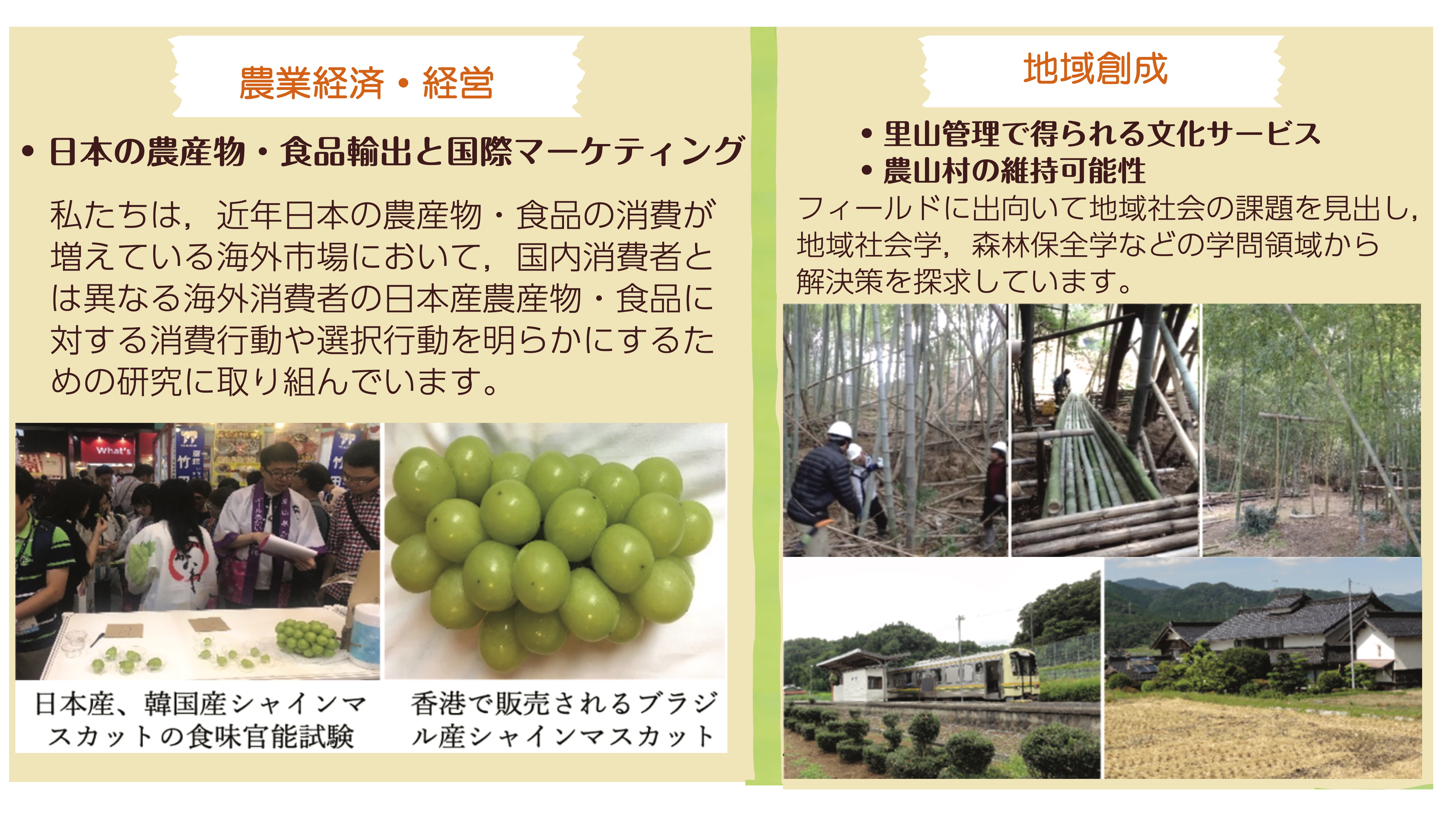 農業経済・経営

• 日本の農産物・食品輸出と国際マーケティング

私たちは，近年日本の農産物・食品の消費が増えている海外市場において，国内消費者とは異なる海外消費者の日本産農産物・食品に対する消費行動や選択行動を明らかにするための研究に取り組んでいます。

What's

日本産、韓国産シャインマスカットの食味官能試験

香港で販売されるブラジル産シャインマスカット

地域創成

• 里山管理で得られる文化サービス
• 農山村の維持可能性

フィールドに出向いて地域社会の課題を見出し，地域社会学，森林保全学などの学問領域から解決策を探求しています。